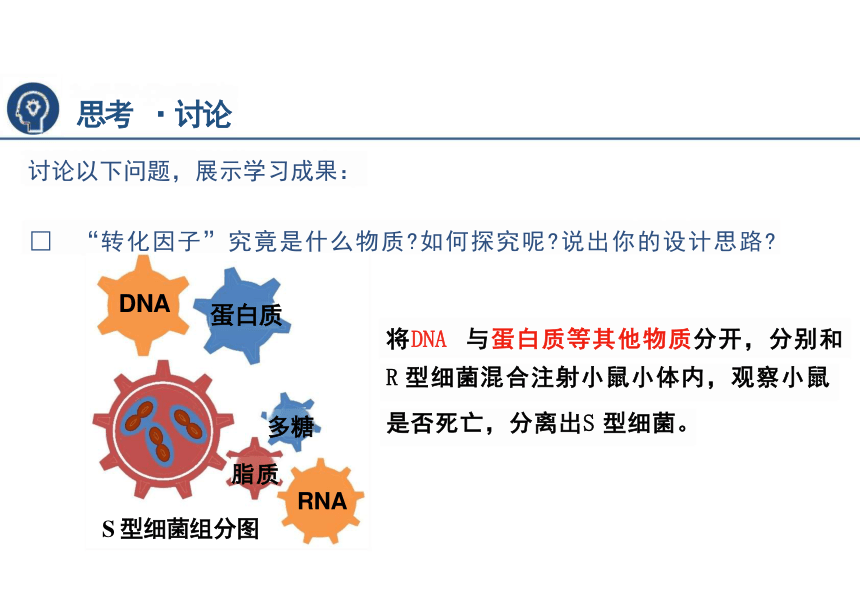 思考 ·讨论

讨论以下问题，展示学习成果：

□ “转化因子”究竟是什么物质?如何探究呢?说出你的设计思路?

DNA

蛋白质

多糖

脂质

RNA

S 型细菌组分图

将DNA 与蛋白质等其他物质分开，分别和R 型细菌混合注射小鼠小体内，观察小鼠是否死亡，分离出S 型细菌。